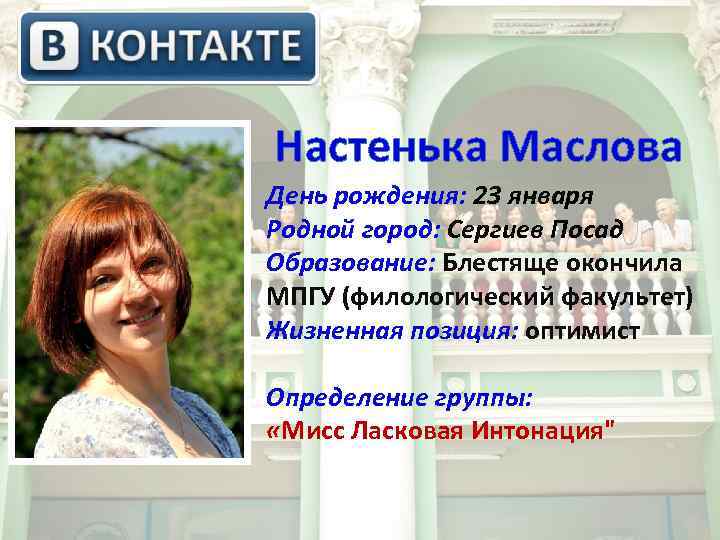 В КОНТАКТЕ

Настенька Маслова

День рождения: 23 января
Родной город: Сергиев Посад
Образование: Блестяще окончила МПГУ (филологический факультет)
Жизненная позиция: оптимист

Определение группы:
«Мисс Ласковая Интонация"